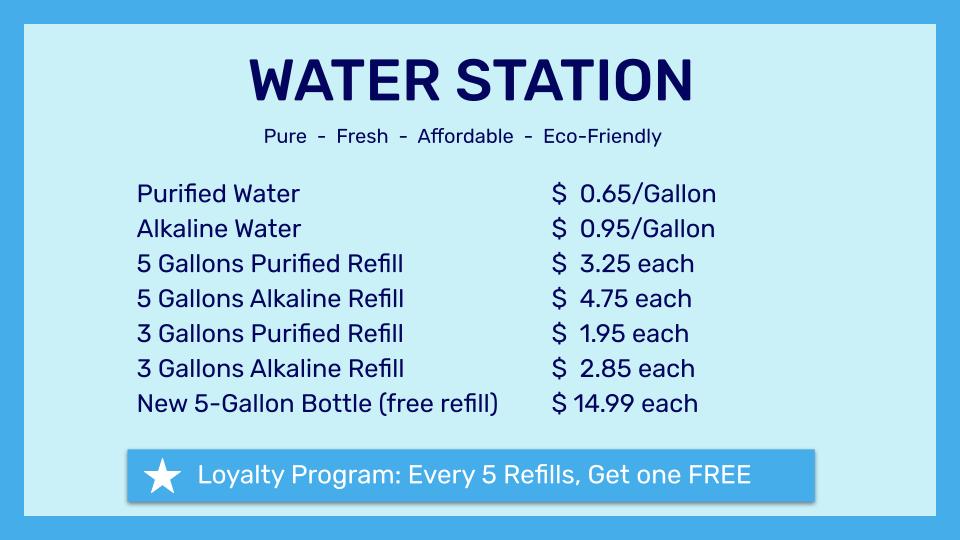 WATER STATION

Pure - Fresh - Affordable - Eco-Friendly

| | |
|---|---|
| Purified Water | \$ 0.65/Gallon |
| Alkaline Water | \$ 0.95/Gallon |
| 5 Gallons Purified Refill | \$ 3.25 each |
| 5 Gallons Alkaline Refill | \$ 4.75 each |
| 3 Gallons Purified Refill | \$ 1.95 each |
| 3 Gallons Alkaline Refill | \$ 2.85 each |
| New 5-Gallon Bottle (free refill) | \$ 14.99 each |

Loyalty Program: Every 5 Refills, Get one FREE